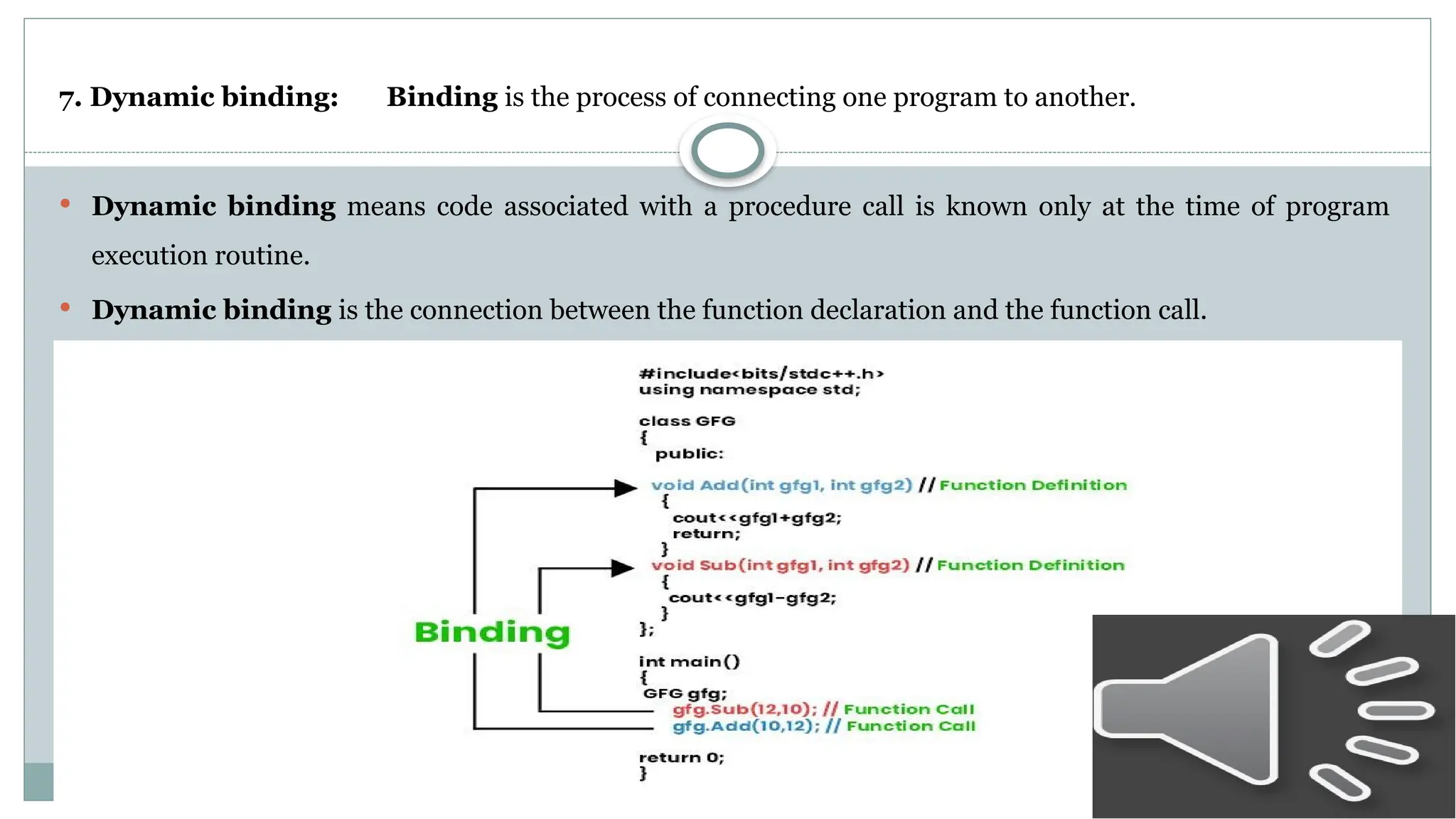 7. Dynamic binding: Binding is the process of connecting one program to another.

• Dynamic binding means code associated with a procedure call is known only at the time of program execution routine.

• Dynamic binding is the connection between the function declaration and the function call.

#include<bits/stdc++.h>
using namespace std;

class GFG
{
public:
void Add(int gfg1, int gfg2) // Function Definition
{
cout<<gfg1+gfg2;
return;
}
void Sub(int gfg1, int gfg2) // Function Definition
{
cout<<gfg1-gfg2;
}
};

Binding

int main()
{
GFG gfg;
gfg.Sub(12,10); // Function Call
gfg.Add(10,12); // Function Call

return 0;
}